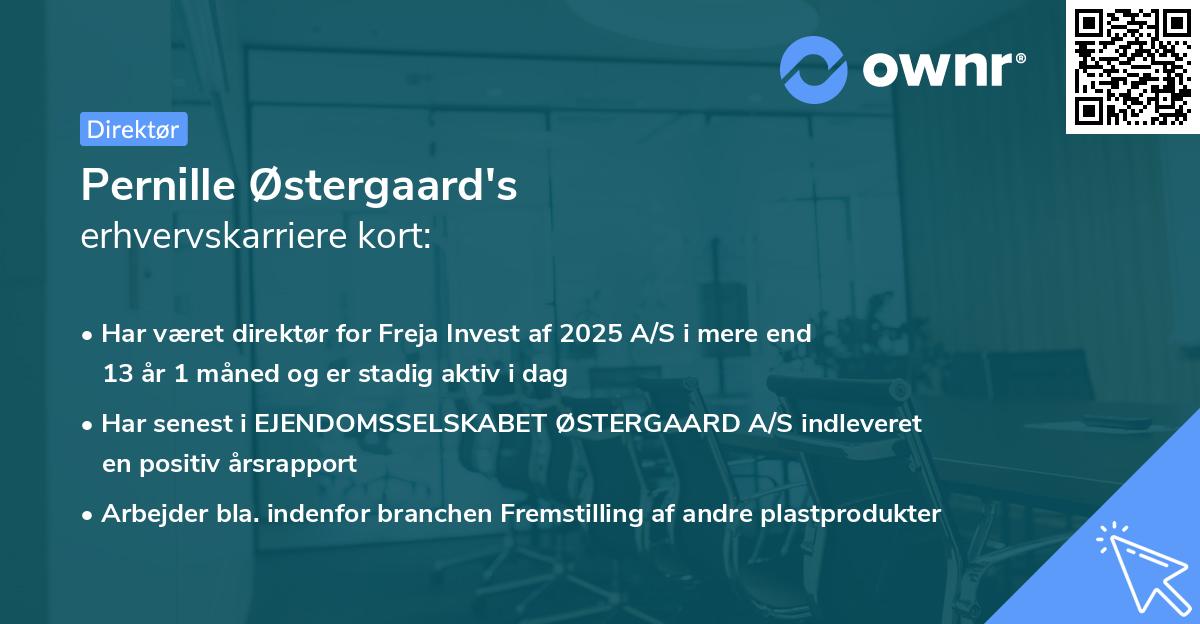 ownr®

Direktør

Pernille Østergaard's
erhvervskarriere kort:

• Har været direktør for Freja Invest af 2025 A/S i mere end 13 år 1 måned og er stadig aktiv i dag

• Har senest i EJENDOMSSELSKABET ØSTERGAARD A/S indleveret en positiv årsrapport

• Arbejder bla. indenfor branchen Fremstilling af andre plastprodukter